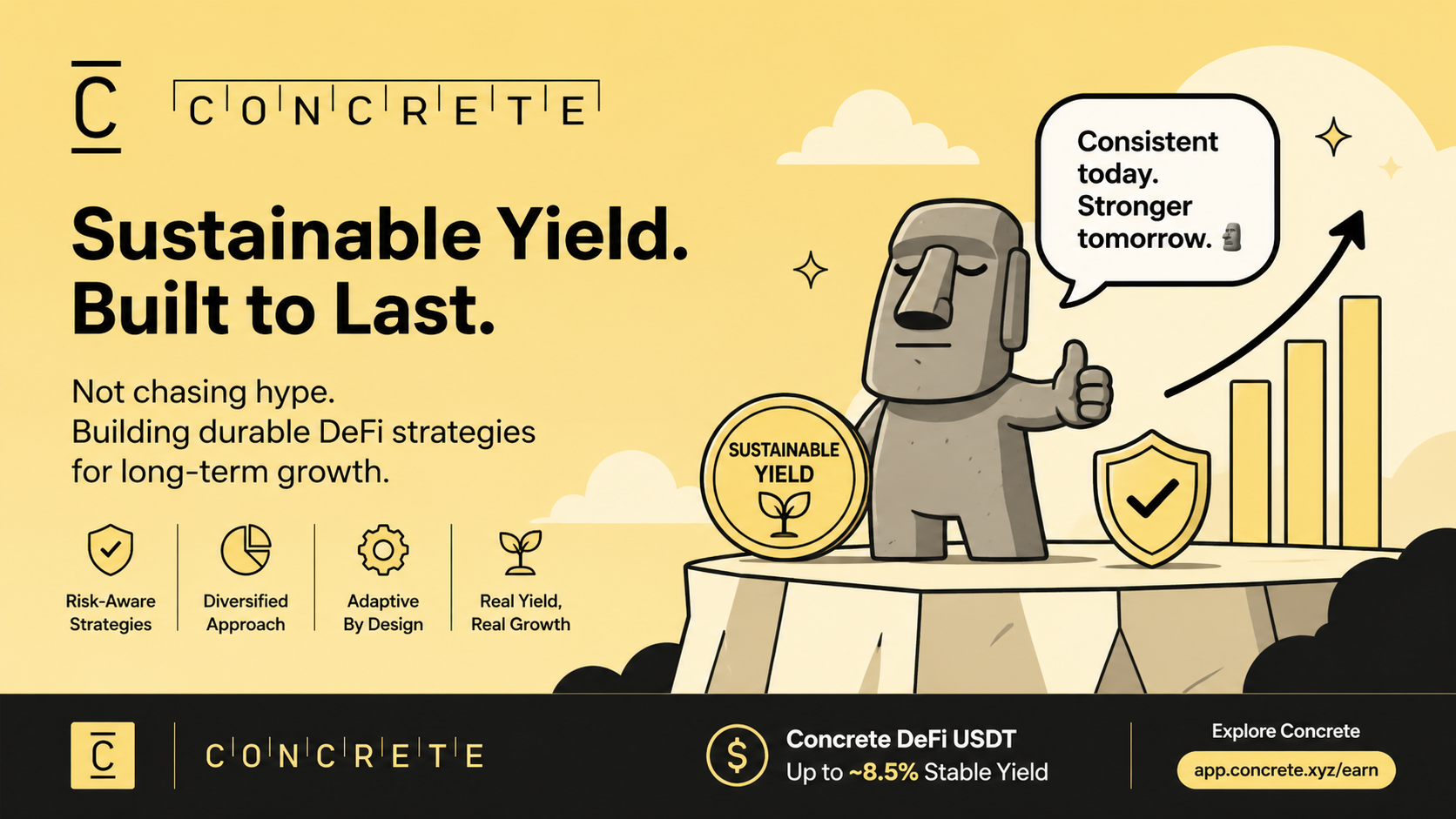 C

CONCRETE

Sustainable Yield. Built to Last.

Not chasing hype.
Building durable DeFi strategies for long-term growth.

Risk-Aware Strategies

Diversified Approach

Adaptive By Design

Real Yield, Real Growth

Consistent today. Stronger tomorrow. 🗿

SUSTAINABLE YIELD

C

CONCRETE

$

Concrete DeFi USDT
Up to ~8.5% Stable Yield

Explore Concrete
app.concrete.xyz/earn